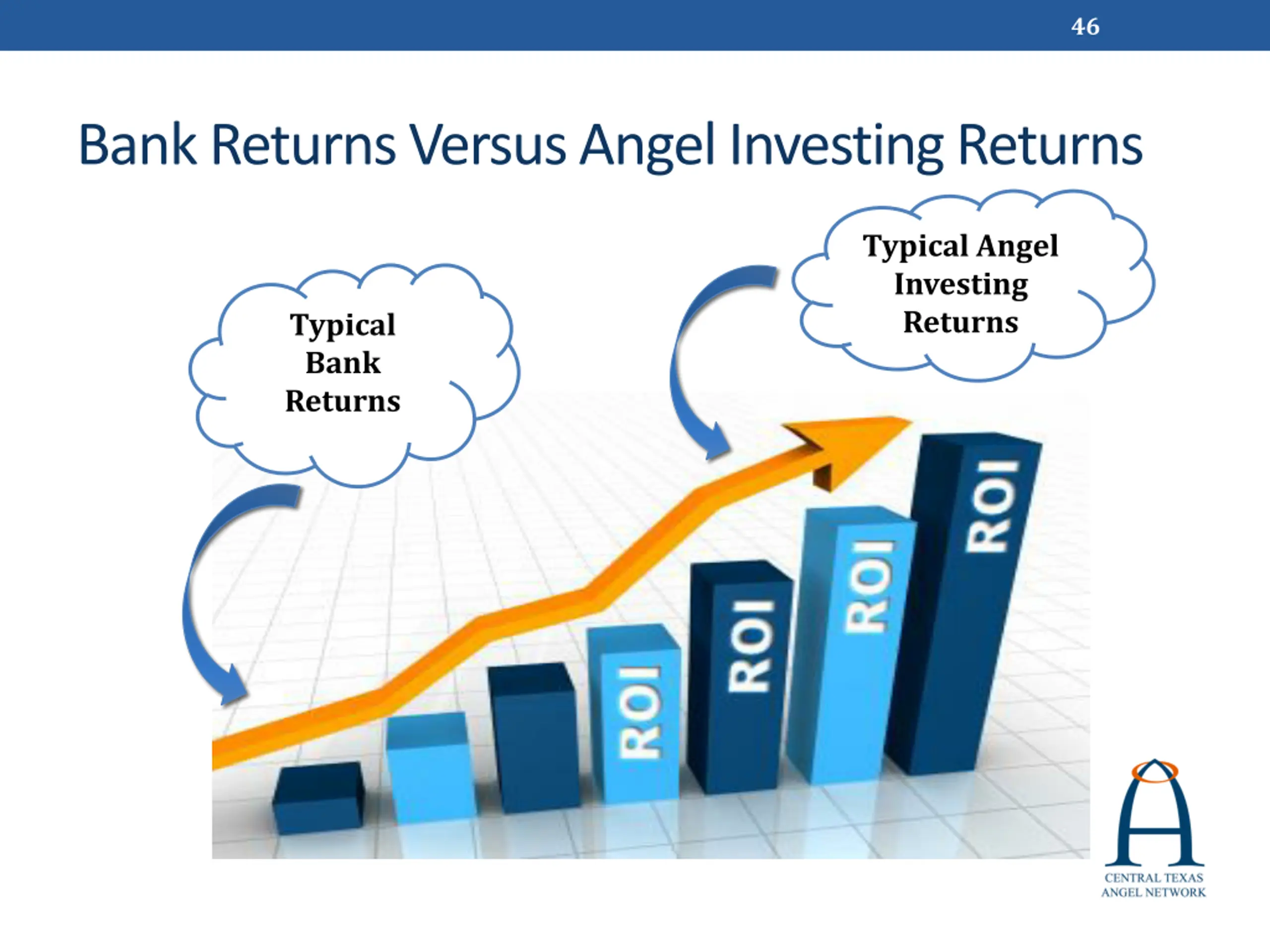 46

Bank Returns Versus Angel Investing Returns

Typical Bank Returns

Typical Angel Investing Returns

ROI

ROI

ROI

ROI

CENTRAL TEXAS ANGEL NETWORK